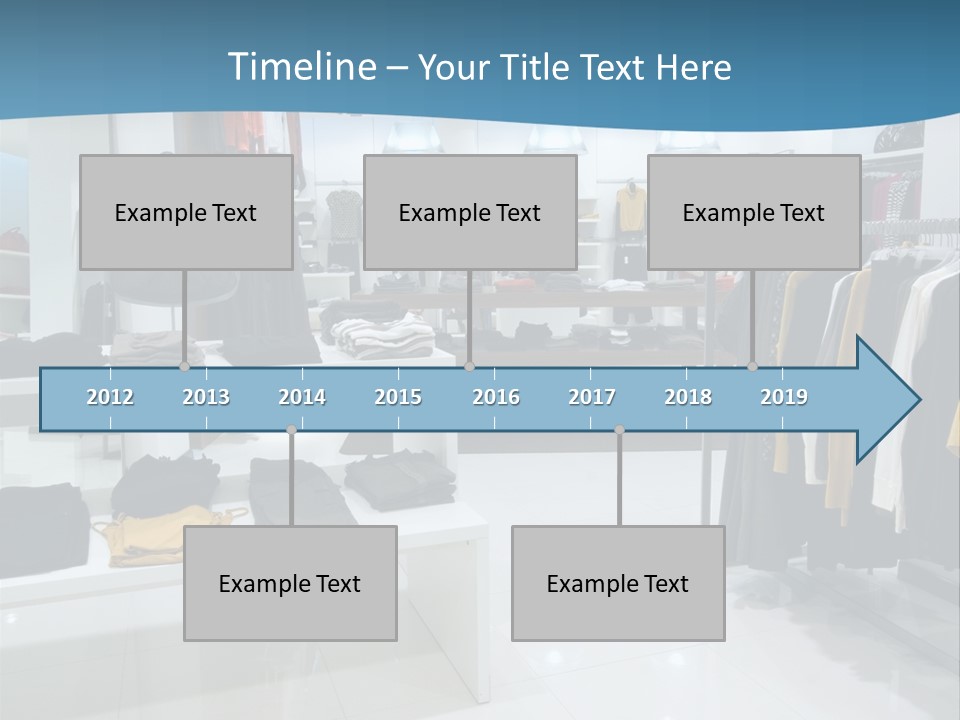 Timeline – Your Title Text Here

Example Text

Example Text

Example Text

2012
2013
2014
2015
2016
2017
2018
2019

Example Text

Example Text